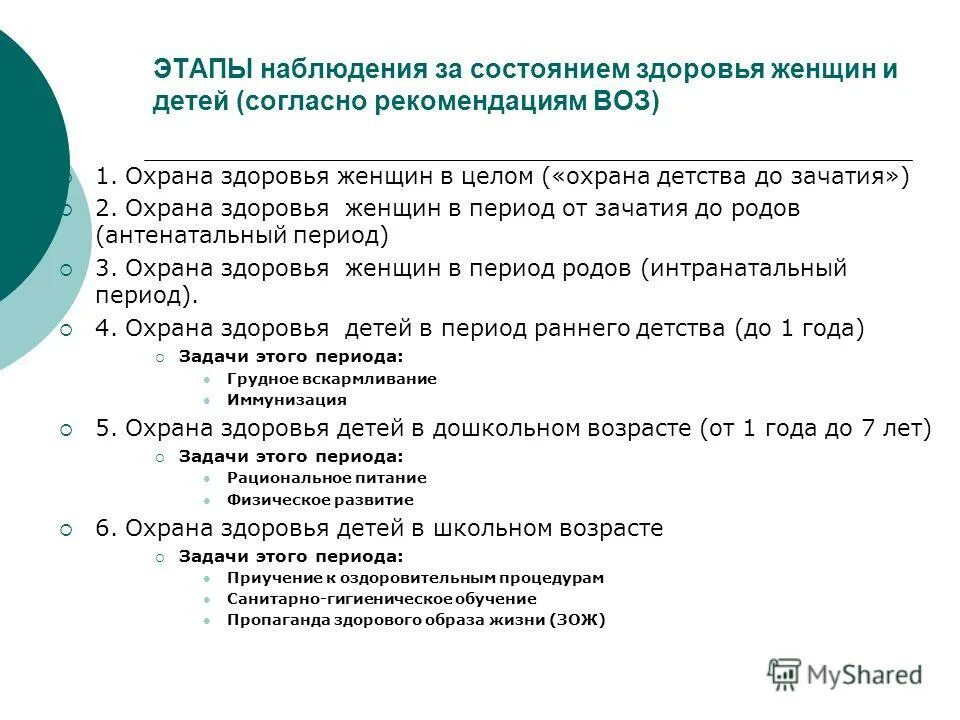 ЭТАПЫ наблюдения за состоянием здоровья женщин и детей (согласно рекомендациям ВОЗ)

1. Охрана здоровья женщин в целом («охрана детства до зачатия»)

2. Охрана здоровья  женщин в период от зачатия до родов (антенатальный период)

3. Охрана здоровья  женщин в период родов (интранатальный период).

4. Охрана здоровья  детей в период раннего детства (до 1 года)

Задачи этого периода:

Грудное вскармливание

Иммунизация

5. Охрана здоровья детей в дошкольном возрасте (от 1 года до 7 лет)

Задачи этого периода:

Рациональное питание

Физическое развитие

6. Охрана здоровья детей в школьном возрасте

Задачи этого периода:

Приучение к оздоровительным процедурам

Санитарно-гигиеническое обучение

Пропаганда здорового образа жизни (ЗОЖ)

MyShared